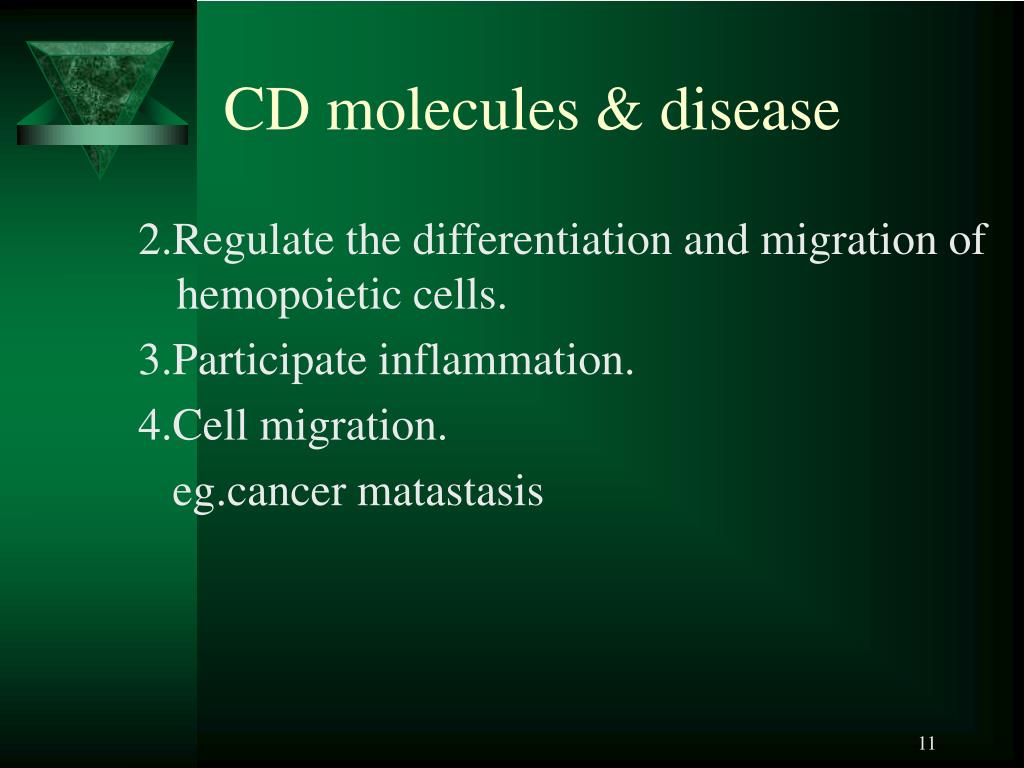 CD molecules & disease

2.Regulate the differentiation and migration of hemopoietic cells.

3.Participate inflammation.

4.Cell migration.

eg.cancer matastasis

11